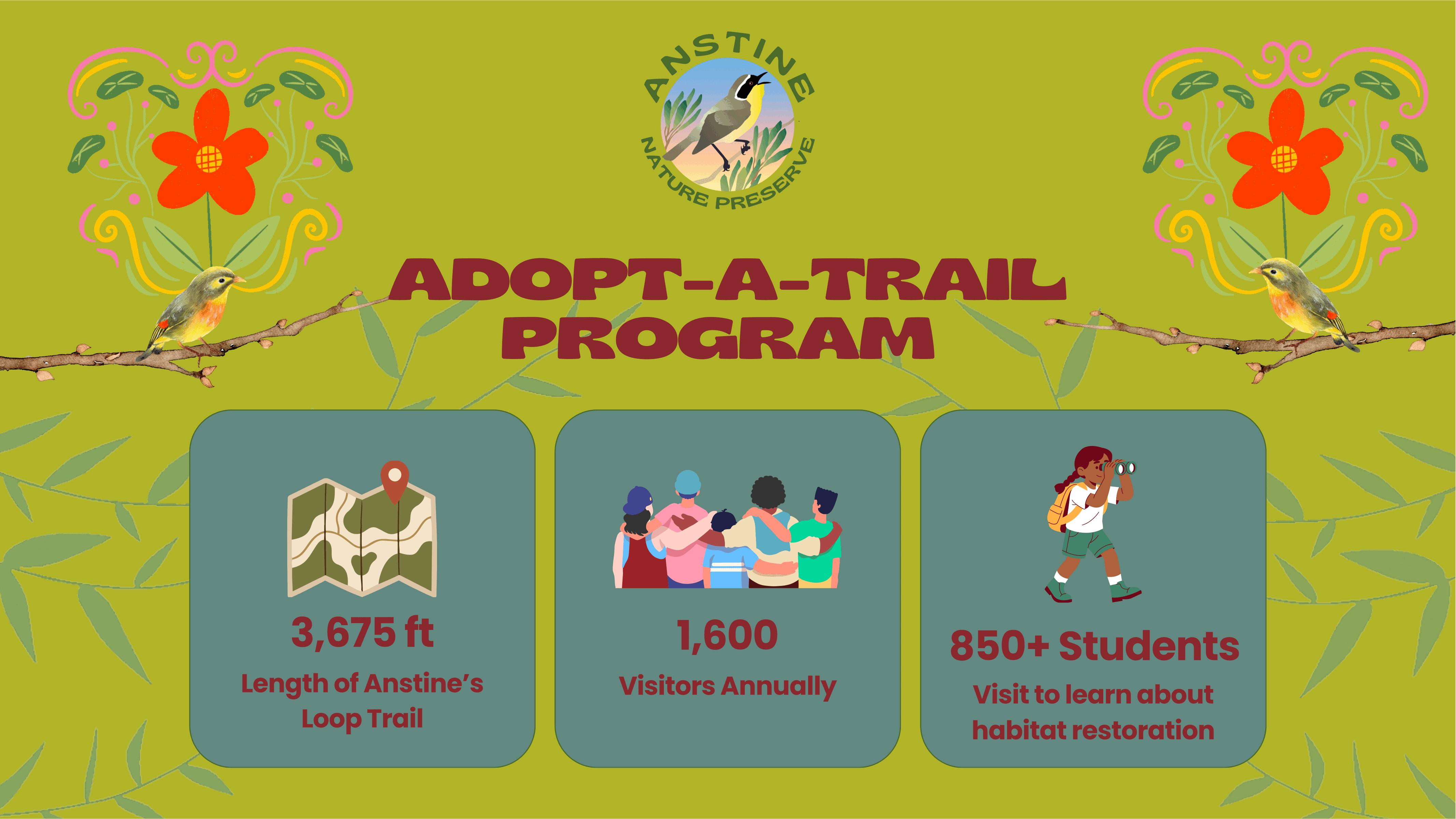 ANSTINE
NATURE PRESERVE

ADOPT-A-TRAIL PROGRAM

3,675 ft
Length of Anstine's Loop Trail

1,600
Visitors Annually

850+ Students
Visit to learn about habitat restoration